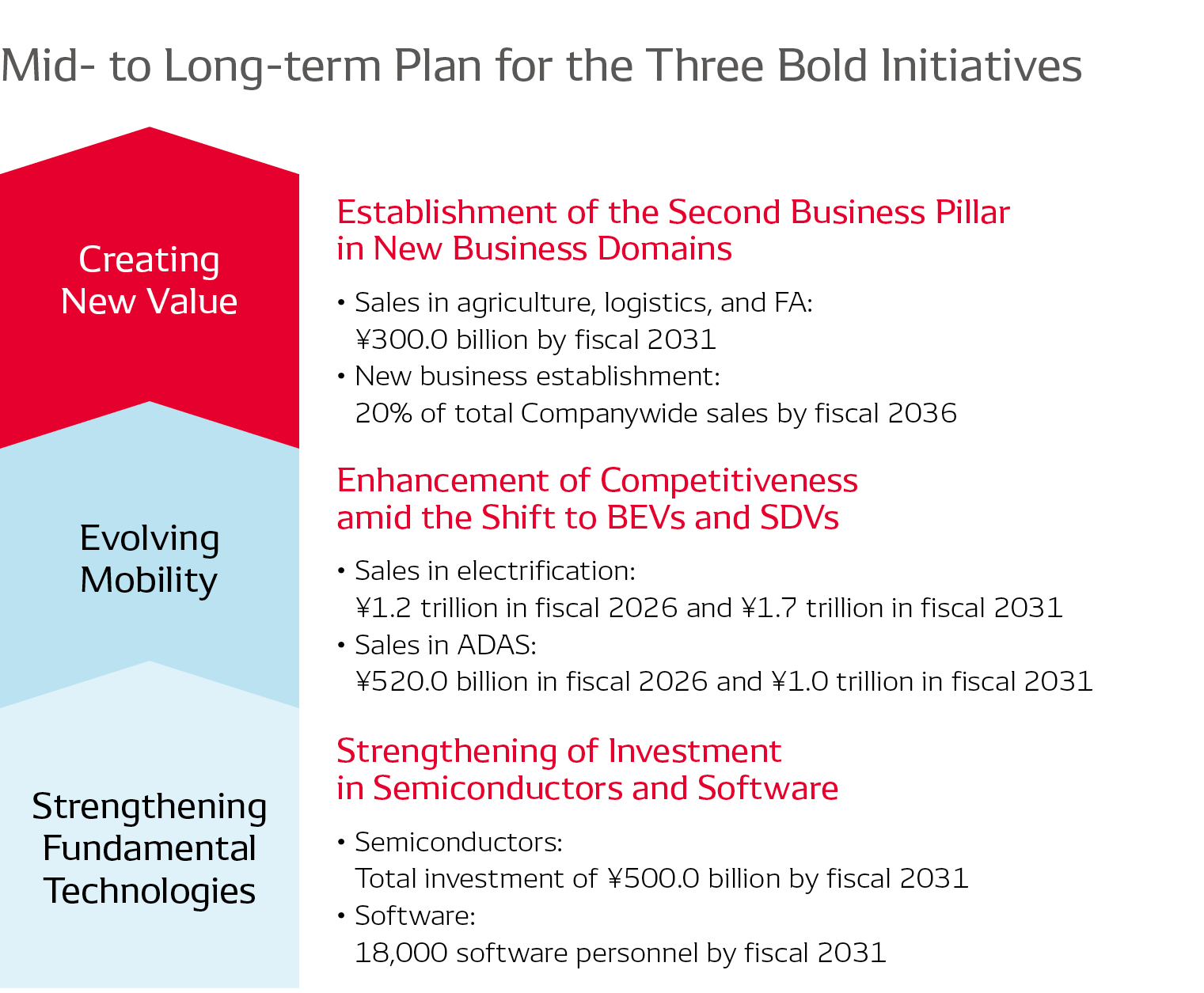 Mid- to Long-term Plan for the Three Bold Initiatives

Creating New Value

Establishment of the Second Business Pillar in New Business Domains

• Sales in agriculture, logistics, and FA: ¥300.0 billion by fiscal 2031
• New business establishment: 20% of total Companywide sales by fiscal 2036

Evolving Mobility

Enhancement of Competitiveness amid the Shift to BEVs and SDVs

• Sales in electrification: ¥1.2 trillion in fiscal 2026 and ¥1.7 trillion in fiscal 2031
• Sales in ADAS: ¥520.0 billion in fiscal 2026 and ¥1.0 trillion in fiscal 2031

Strengthening Fundamental Technologies

Strengthening of Investment in Semiconductors and Software

• Semiconductors: Total investment of ¥500.0 billion by fiscal 2031
• Software: 18,000 software personnel by fiscal 2031